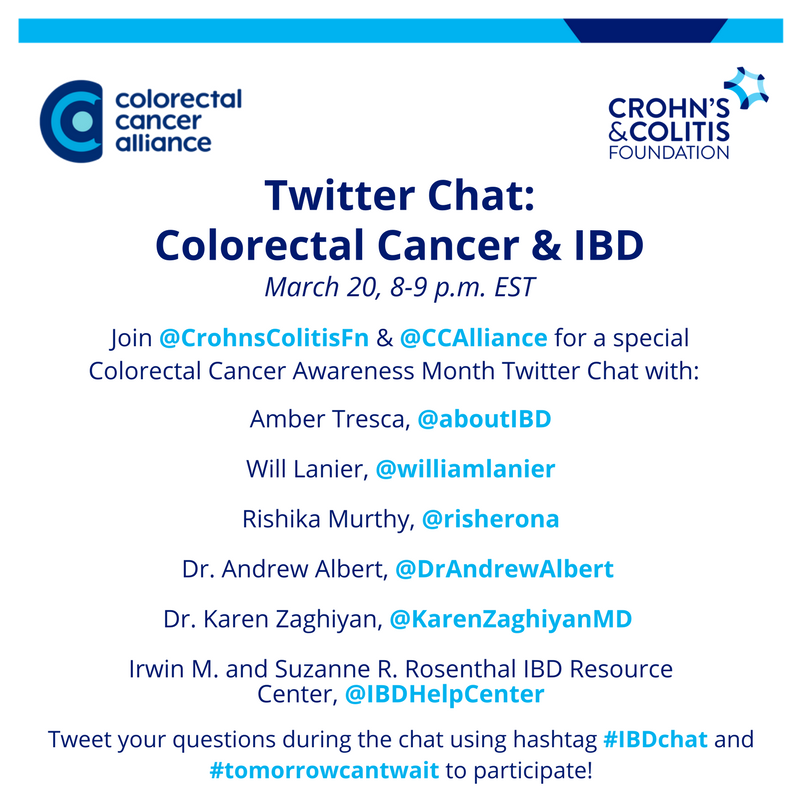 colorectal cancer alliance

CROHN'S & COLITIS FOUNDATION

Twitter Chat:
Colorectal Cancer & IBD

March 20, 8-9 p.m. EST

Join @CrohnsColitisFn & @CCAlliance for a special Colorectal Cancer Awareness Month Twitter Chat with:

Amber Tresca, @aboutIBD

Will Lanier, @williamlanier

Rishika Murthy, @risherona

Dr. Andrew Albert, @DrAndrewAlbert

Dr. Karen Zaghiyan, @KarenZaghiyanMD

Irwin M. and Suzanne R. Rosenthal IBD Resource Center, @IBDHelpCenter

Tweet your questions during the chat using hashtag #IBDchat and #tomorrowcantwait to participate!